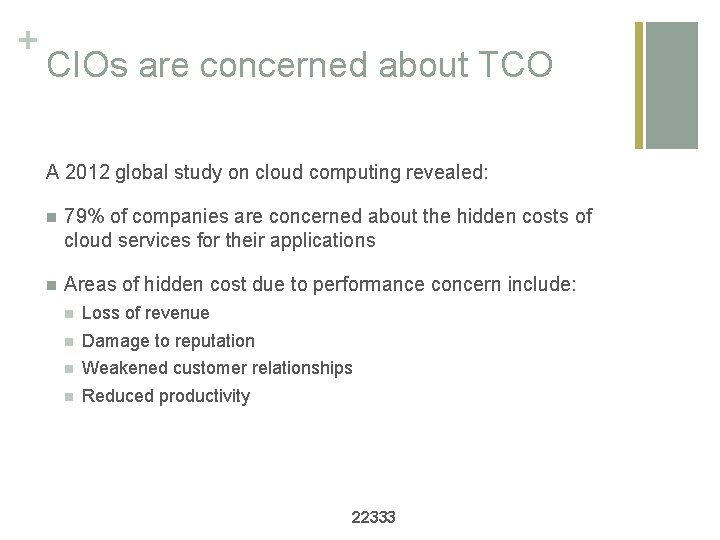 +

CIOs are concerned about TCO

A 2012 global study on cloud computing revealed:

- 79% of companies are concerned about the hidden costs of cloud services for their applications

- Areas of hidden cost due to performance concern include:
  - Loss of revenue
  - Damage to reputation
  - Weakened customer relationships
  - Reduced productivity

22333